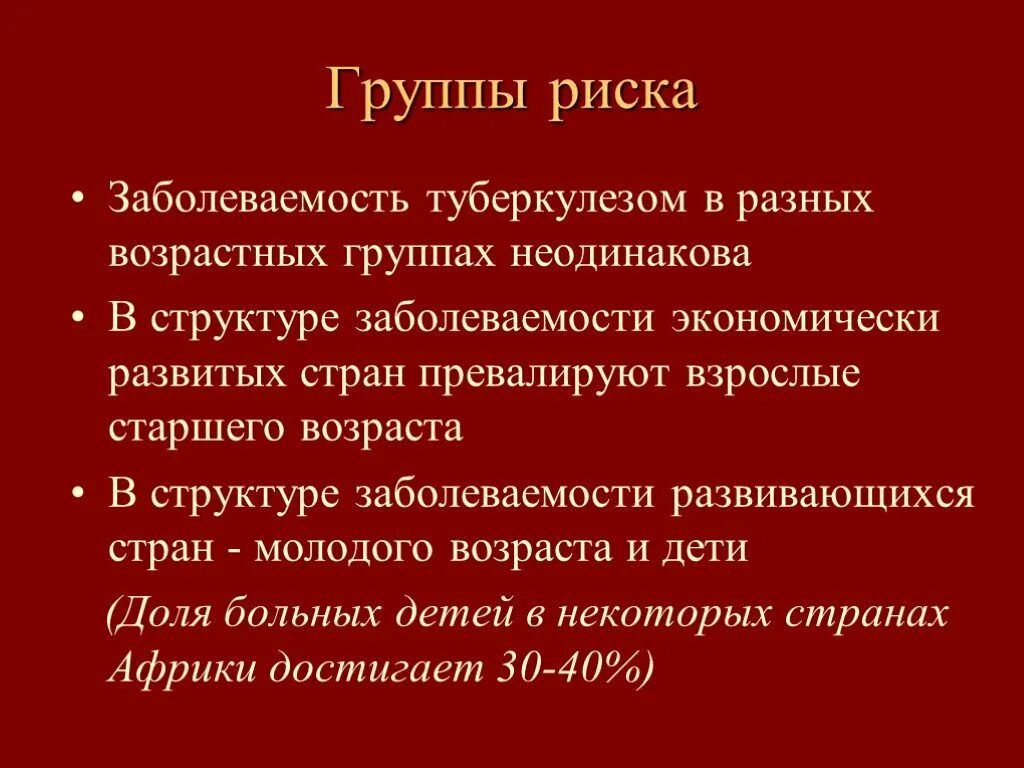 Группы риска

• Заболеваемость туберкулезом в разных возрастных группах неодинакова
• В структуре заболеваемости экономически развитых стран превалируют взрослые старшего возраста
• В структуре заболеваемости развивающихся стран - молодого возраста и дети

(Доля больных детей в некоторых странах Африки достигает 30-40%)